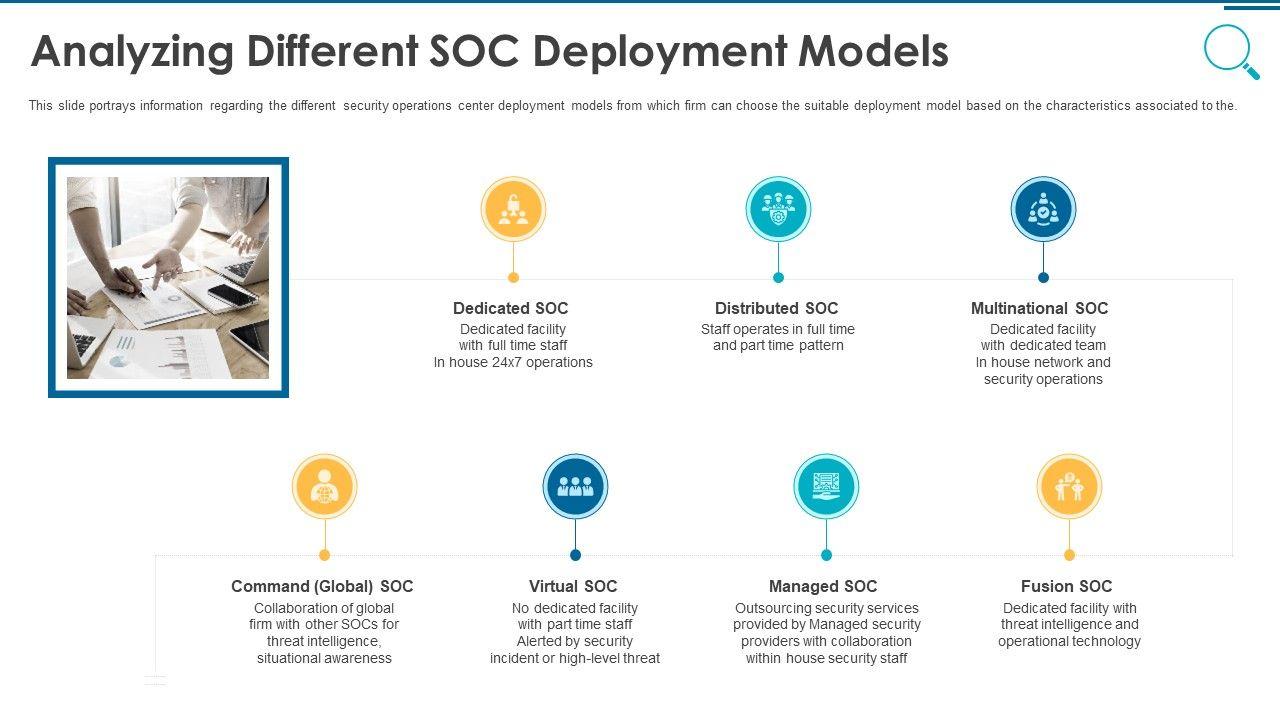 Analyzing Different SOC Deployment Models

This slide portrays information regarding the different security operations center deployment models from which firm can choose the suitable deployment model based on the characteristics associated to the.

Dedicated SOC
Dedicated facility with full time staff In house 24x7 operations

Distributed SOC
Staff operates in full time and part time pattern

Multinational SOC
Dedicated facility with dedicated team In house network and security operations

Command (Global) SOC
Collaboration of global firm with other SOCs for threat intelligence, situational awareness

Virtual SOC
No dedicated facility with part time staff Alerted by security incident or high-level threat

Managed SOC
Outsourcing security services provided by Managed security providers with collaboration within house security staff

Fusion SOC
Dedicated facility with threat intelligence and operational technology